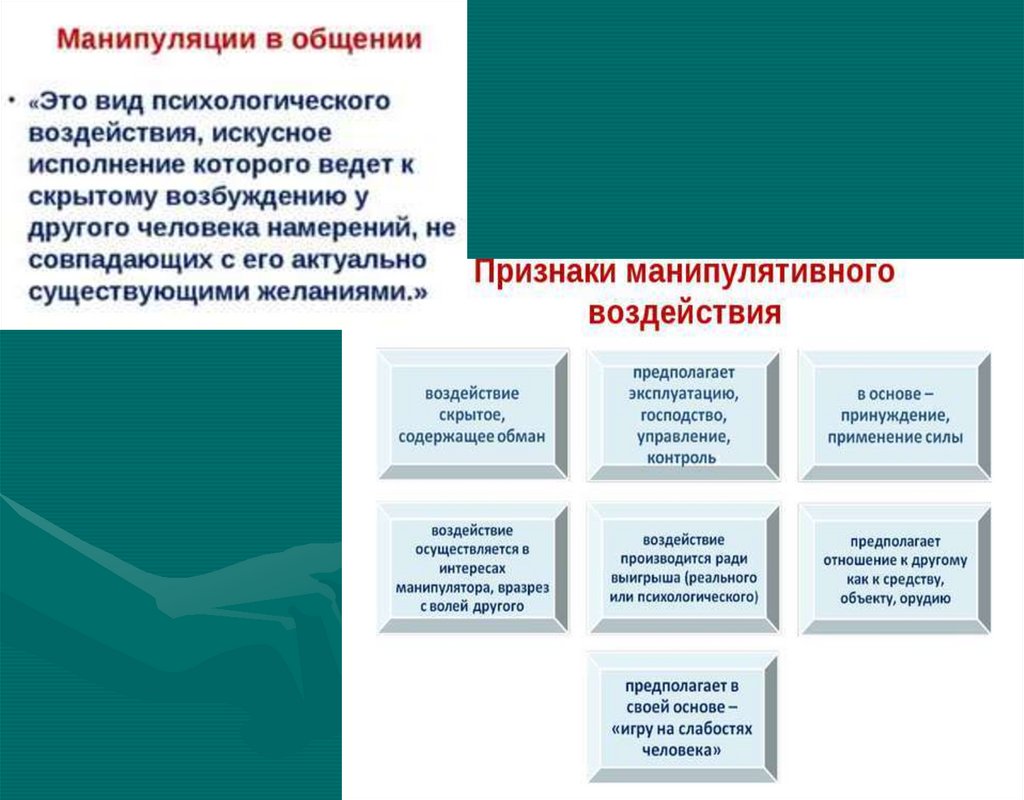 Манипуляции в общении

• «Это вид психологического воздействия, искусное исполнение которого ведет к скрытому возбуждению у другого человека намерений, не совпадающих с его актуально существующими желаниями.»

Признаки манипулятивного воздействия

воздействие скрытое, содержащее обман

предполагает эксплуатацию, господство, управление, контроль

в основе – принуждение, применение силы

воздействие осуществляется в интересах манипулятора, вразрез с волей другого

воздействие производится ради выигрыша (реального или психологического)

предполагает отношение к другому как к средству, объекту, орудию

предполагает в своей основе – «игру на слабостях человека»